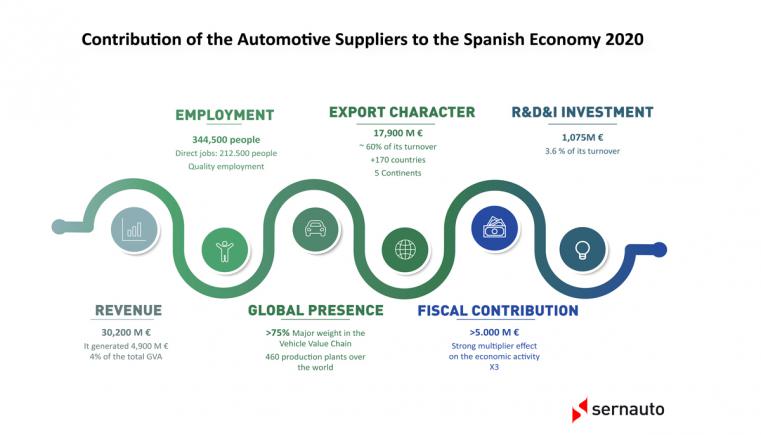 Contribution of the Automotive Suppliers to the Spanish Economy 2020

EMPLOYMENT
344,500 people
Direct jobs: 212.500 people
Quality employment

EXPORT CHARACTER
17,900 M €
~ 60% of its turnover
+170 countries
5 Continents

R&D&I INVESTMENT
1,075M €
3.6 % of its turnover

REVENUE
30,200 M €
It generated 4,900 M €
4% of the total GVA

GLOBAL PRESENCE
>75% Major weight in the Vehicle Value Chain
460 production plants over the world

FISCAL CONTRIBUTION
>5.000 M €
Strong multiplier effect on the economic activity
X3

sernauto